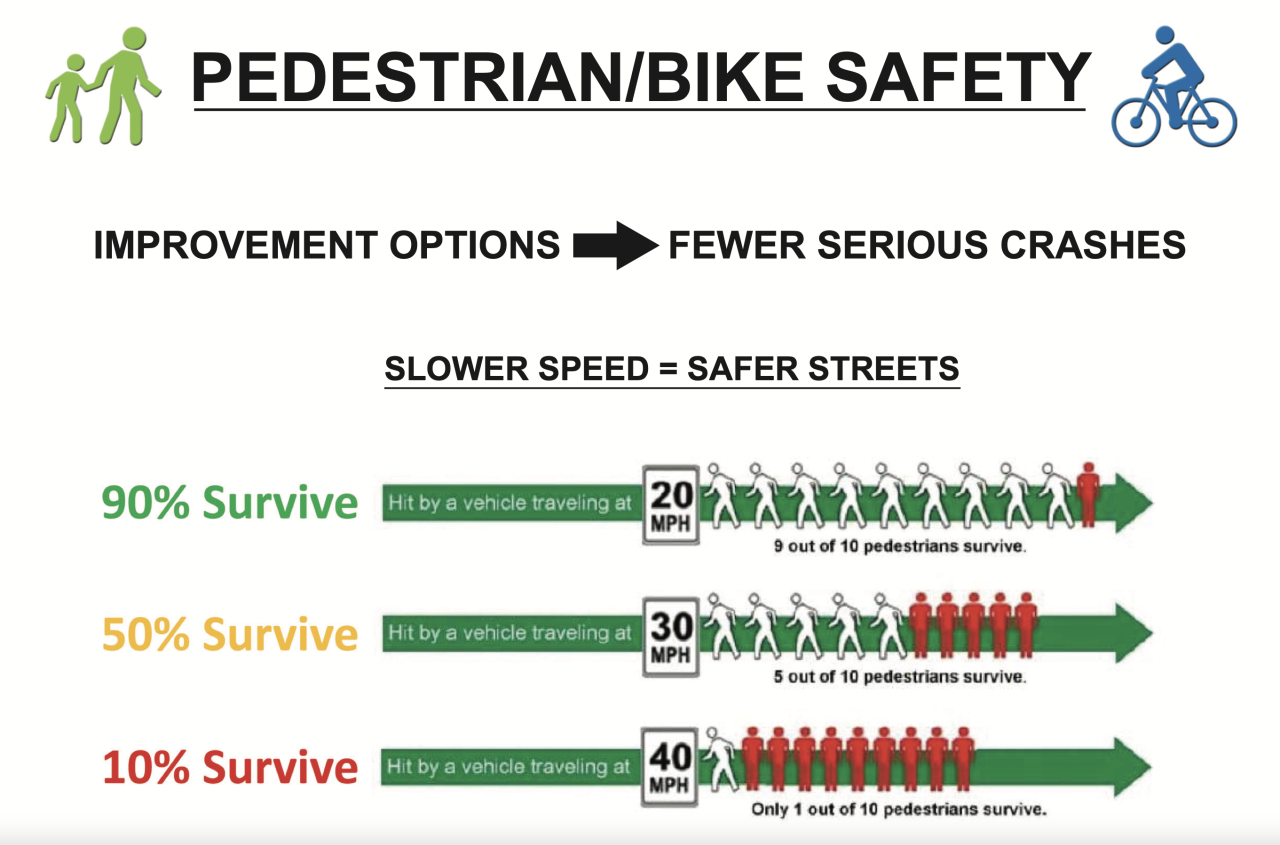 PEDESTRIAN/BIKE SAFETY

IMPROVEMENT OPTIONS FEWER SERIOUS CRASHES

SLOWER SPEED = SAFER STREETS

90% Survive
Hit by a vehicle traveling at 20 MPH
9 out of 10 pedestrians survive.

50% Survive
Hit by a vehicle traveling at 30 MPH
5 out of 10 pedestrians survive.

10% Survive
Hit by a vehicle traveling at 40 MPH
Only 1 out of 10 pedestrians survive.